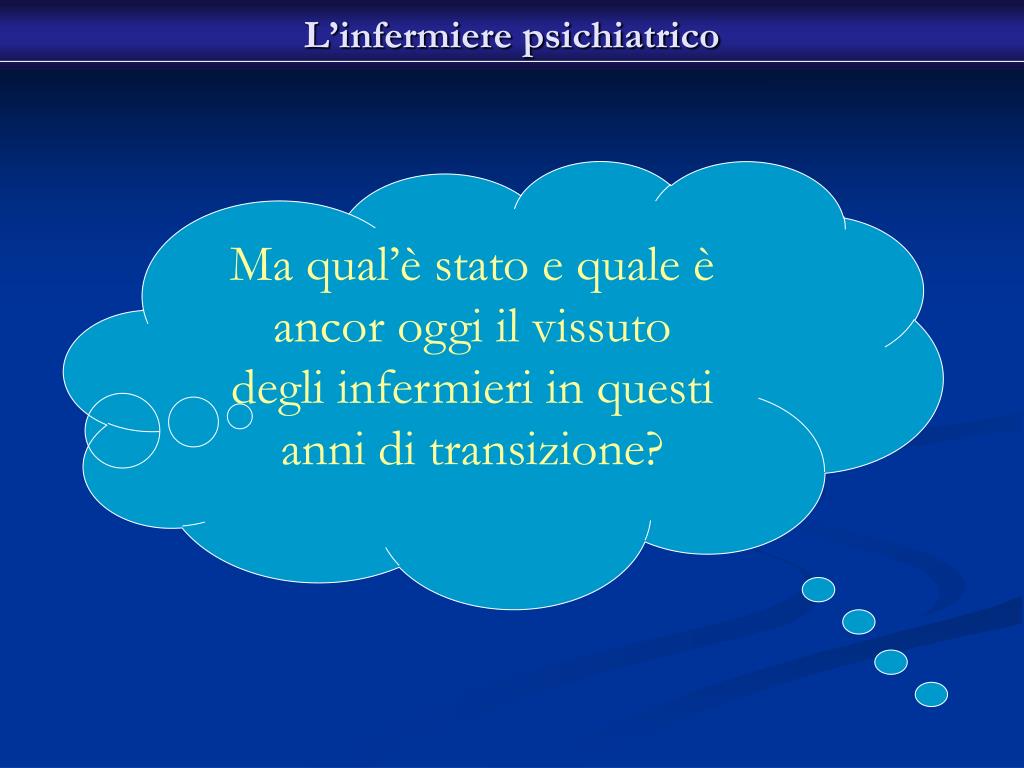 L’infermiere psichiatrico

Ma qual’è stato e quale è ancor oggi il vissuto degli infermieri in questi anni di transizione?